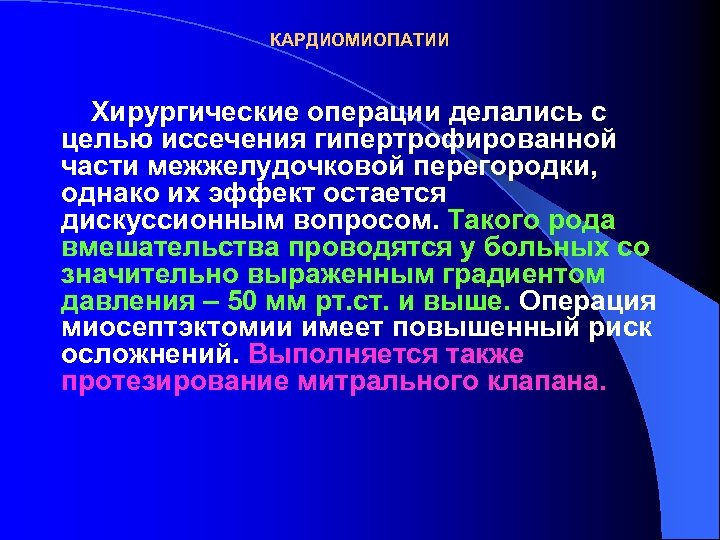 КАРДИОМИОПАТИИ

Хирургические операции делались с целью иссечения гипертрофированной части межжелудочковой перегородки, однако их эффект остается дискуссионным вопросом. Такого рода вмешательства проводятся у больных со значительно выраженным градиентом давления – 50 мм рт.ст. и выше. Операция миосептэктомии имеет повышенный риск осложнений. Выполняется также протезирование митрального клапана.